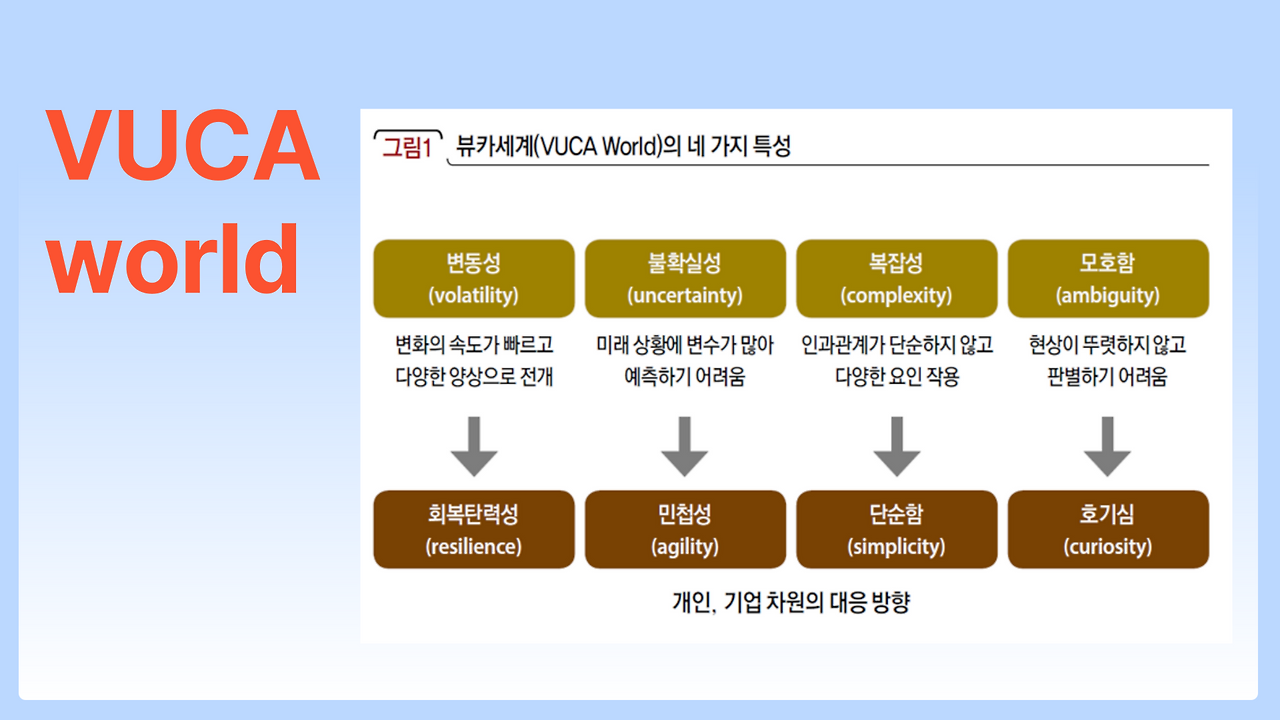 VUCA world

그림1 뷰카세계(VUCA World)의 네 가지 특성

변동성 (volatility)

변화의 속도가 빠르고 다양한 양상으로 전개

회복탄력성 (resilience)

불확실성 (uncertainty)

미래 상황에 변수가 많아 예측하기 어려움

민첩성 (agility)

복잡성 (complexity)

인과관계가 단순하지 않고 다양한 요인 작용

단순함 (simplicity)

모호함 (ambiguity)

현상이 뚜렷하지 않고 판별하기 어려움

호기심 (curiosity)

개인, 기업 차원의 대응 방향